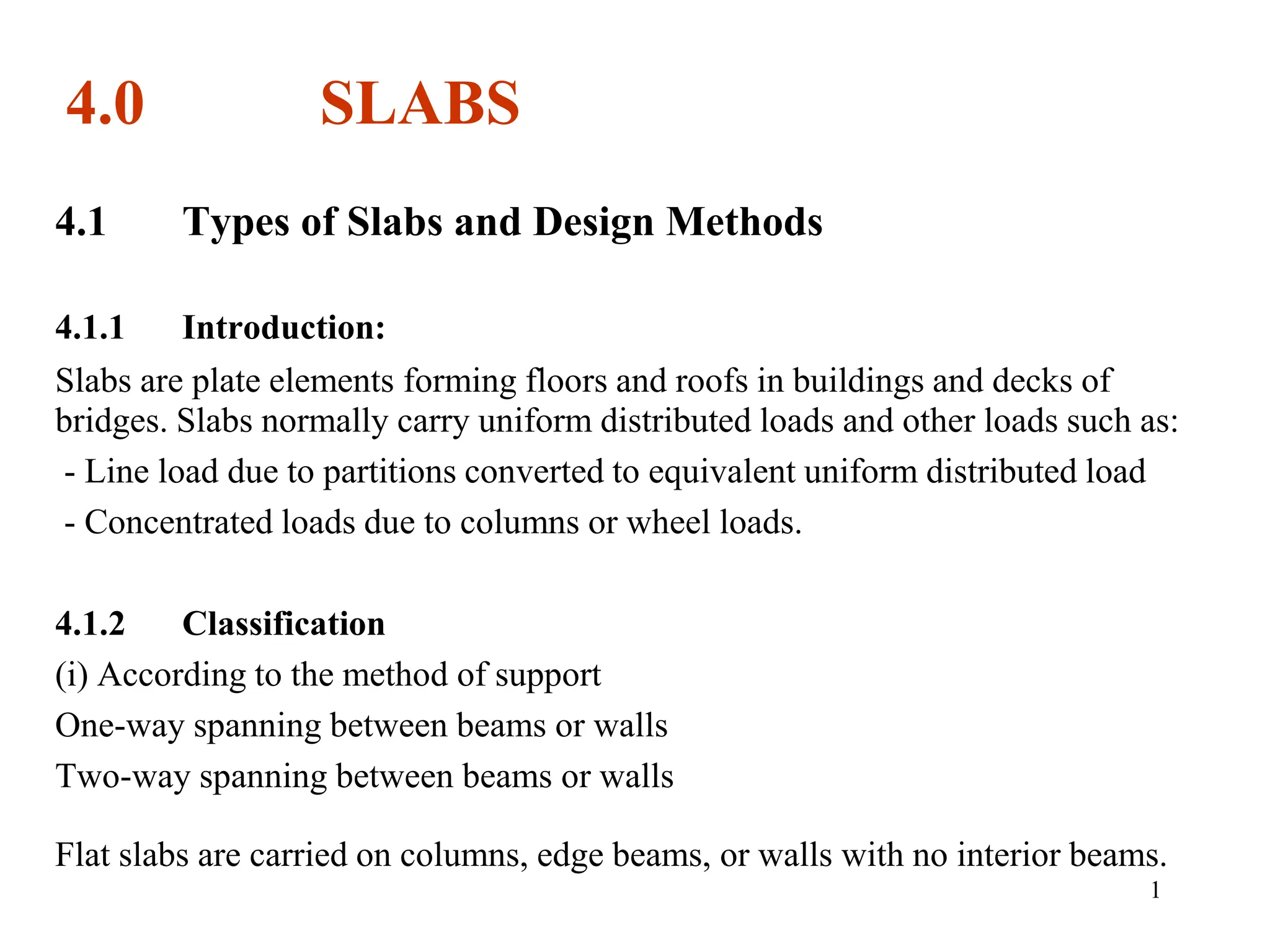 4.0 SLABS

4.1 Types of Slabs and Design Methods

4.1.1 Introduction:

Slabs are plate elements forming floors and roofs in buildings and decks of bridges. Slabs normally carry uniform distributed loads and other loads such as:

- Line load due to partitions converted to equivalent uniform distributed load

- Concentrated loads due to columns or wheel loads.

4.1.2 Classification

(i) According to the method of support

One-way spanning between beams or walls

Two-way spanning between beams or walls

Flat slabs are carried on columns, edge beams, or walls with no interior beams.

1